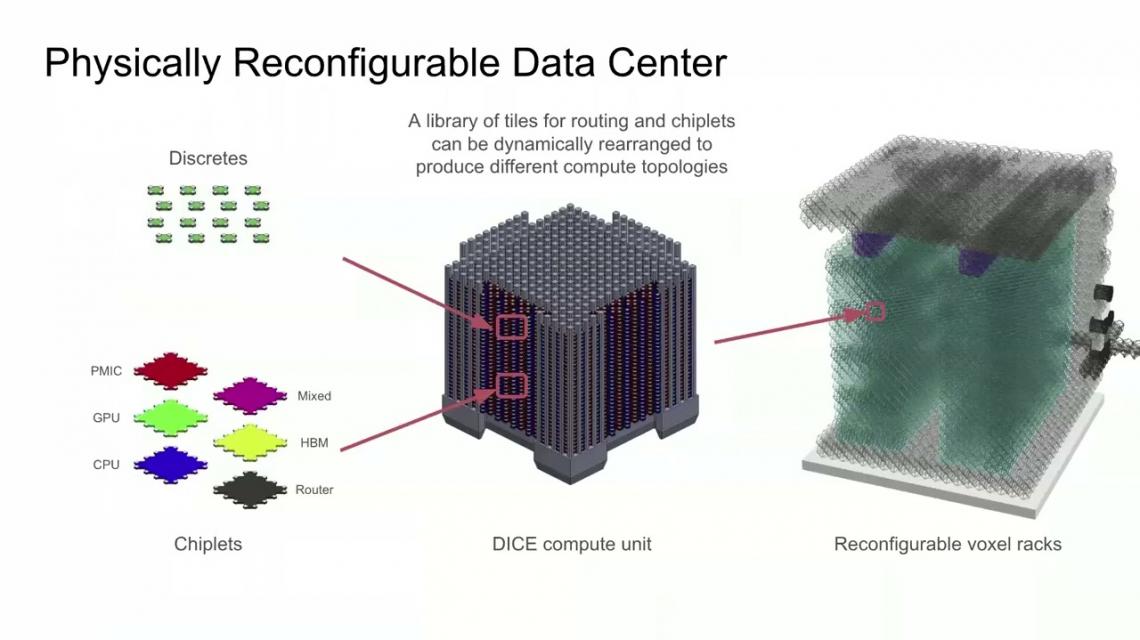 Physically Reconfigurable Data Center

A library of tiles for routing and chiplets can be dynamically rearranged to produce different compute topologies

Discretes

PMIC

GPU

CPU

Mixed

HBM

Router

Chiplets

DICE compute unit

Reconfigurable voxel racks